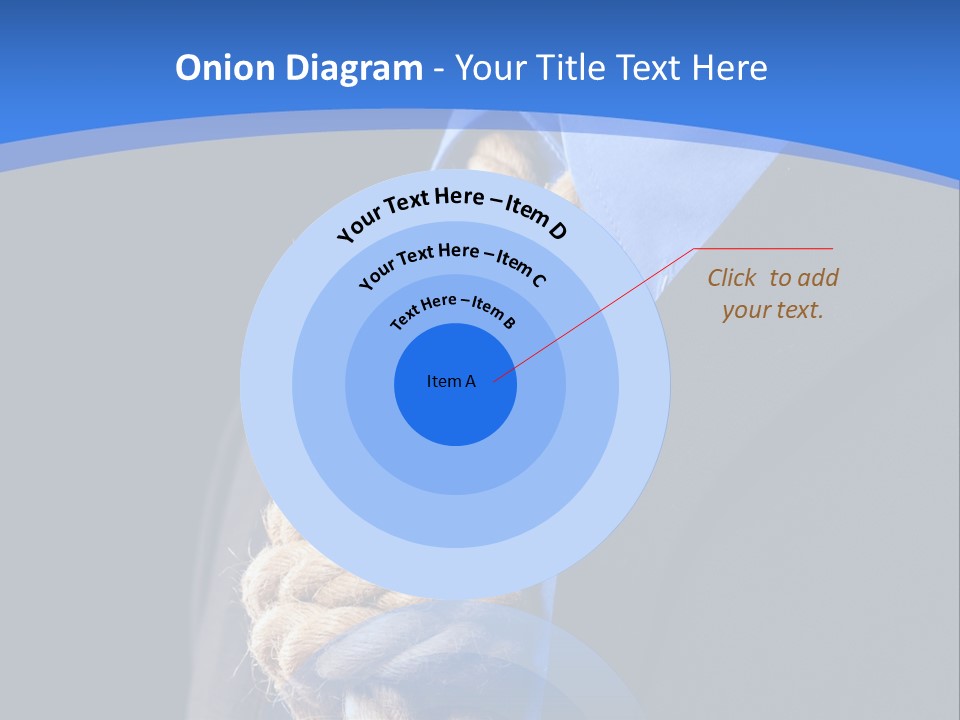 Onion Diagram - Your Title Text Here

Your Text Here – Item D

Your Text Here – Item C

Text Here – Item B

Item A

Click to add your text.